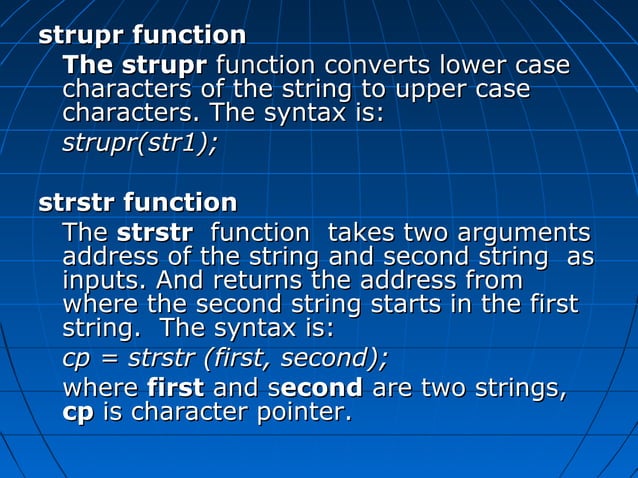 strupr function

The strupr function converts lower case characters of the string to upper case characters. The syntax is:

strupr(str1);

strstr function

The strstr function takes two arguments address of the string and second string as inputs. And returns the address from where the second string starts in the first string. The syntax is:

cp = strstr (first, second);

where first and second are two strings, cp is character pointer.